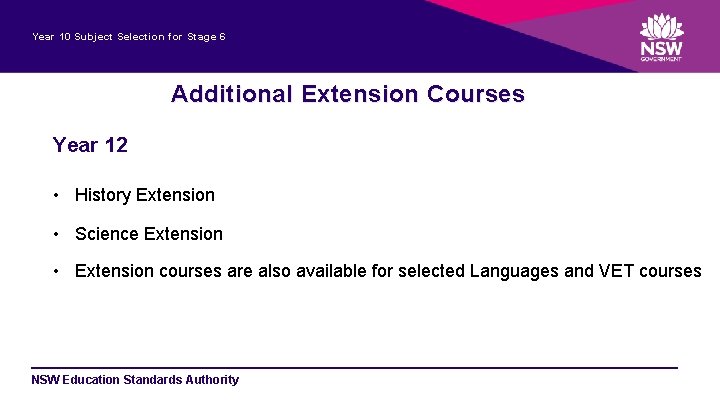 Year 10 Subject Selection for Stage 6

NSW GOVERNMENT

Additional Extension Courses

Year 12

• History Extension

• Science Extension

• Extension courses are also available for selected Languages and VET courses

NSW Education Standards Authority